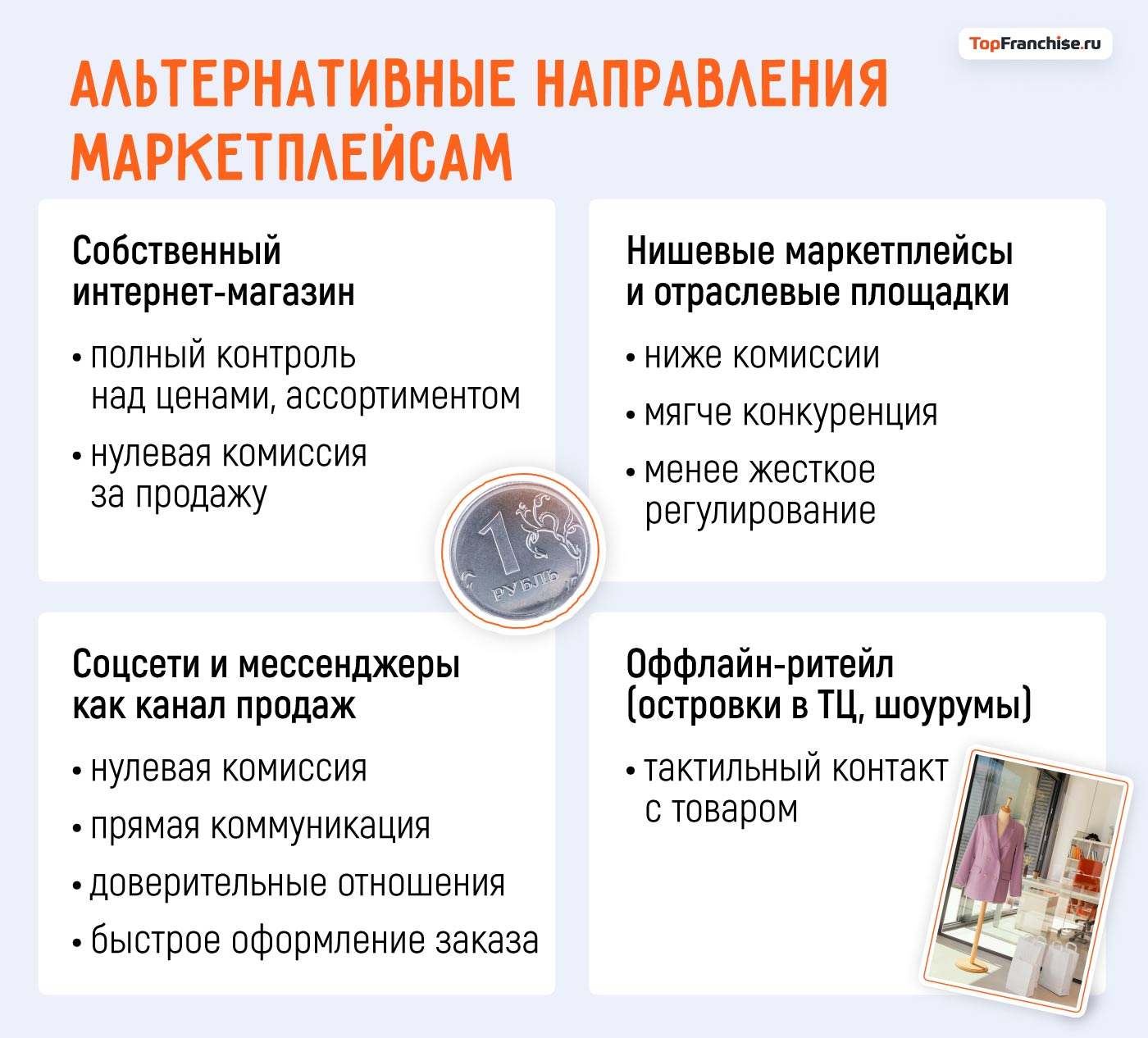 TopFranchise.ru

АЛЬТЕРНАТИВНЫЕ НАПРАВЛЕНИЯ МАРКЕТПЛЕЙСАМ

Собственный интернет-магазин

• полный контроль над ценами, ассортиментом

• нулевая комиссия за продажу

Нишевые маркетплейсы и отраслевые площадки

• ниже комиссии

• мягче конкуренция

• менее жесткое регулирование

1 РУБЛЬ

Соцсети и мессенджеры как канал продаж

• нулевая комиссия

• прямая коммуникация

• доверительные отношения

• быстрое оформление заказа

Оффлайн-ритейл (островки в ТЦ, шоурумы)

• тактильный контакт с товаром